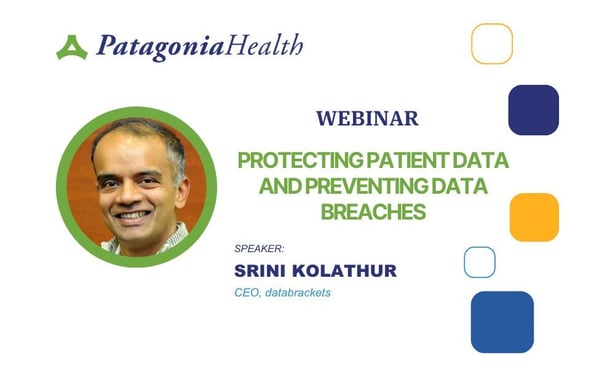 PatagoniaHealth

WEBINAR

PROTECTING PATIENT DATA AND PREVENTING DATA BREACHES

SPEAKER:

SRINI KOLATHUR

CEO, databrackets